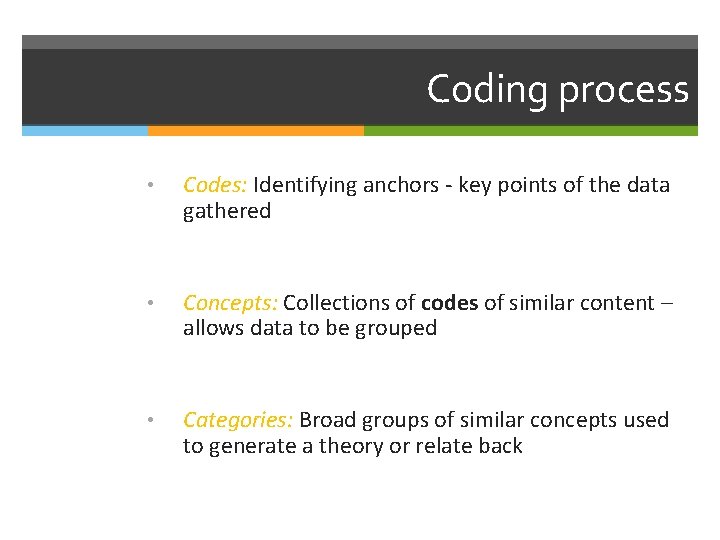 Coding process

• Codes: Identifying anchors - key points of the data gathered

• Concepts: Collections of codes of similar content – allows data to be grouped

• Categories: Broad groups of similar concepts used to generate a theory or relate back